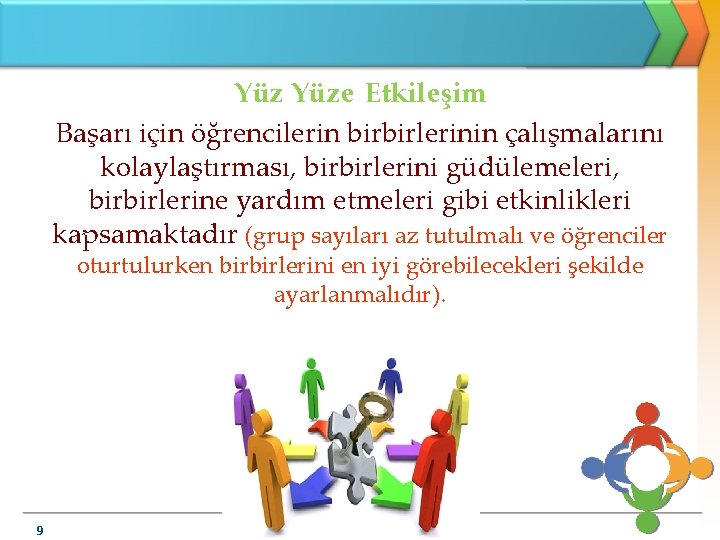 Yüz Yüze Etkileşim

Başarı için öğrencilerin birbirlerinin çalışmalarını kolaylaştırması, birbirlerini güdülemeleri, birbirlerine yardım etmeleri gibi etkinlikleri kapsamaktadır (grup sayıları az tutulmalı ve öğrenciler oturtulurken birbirlerini en iyi görebilecekleri şekilde ayarlanmalıdır).

9